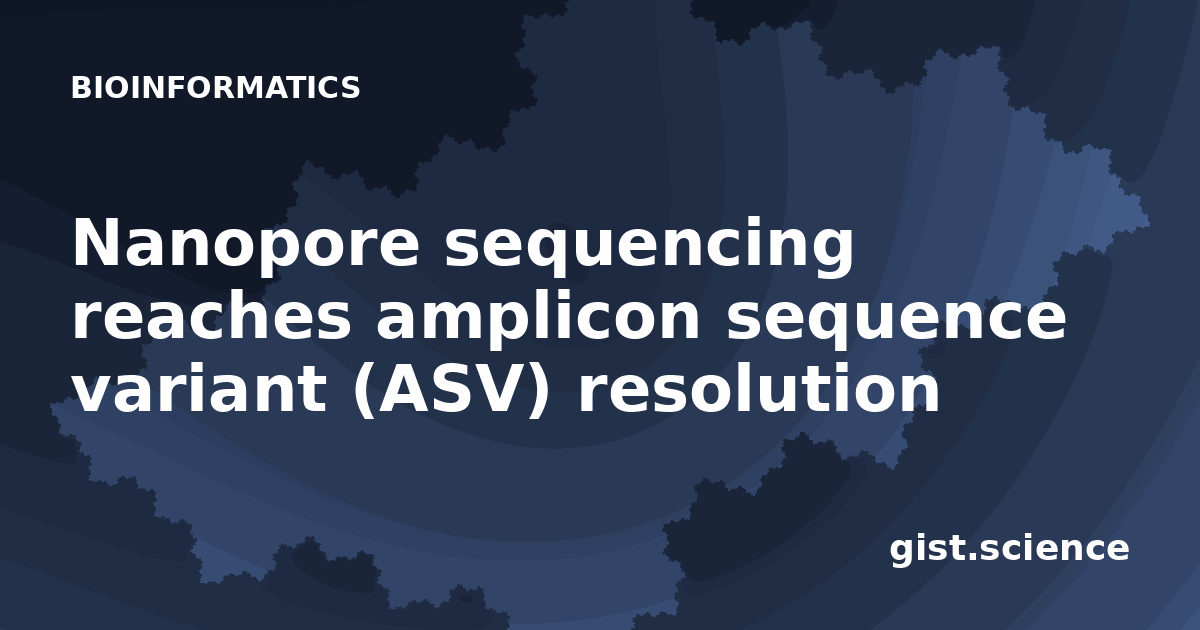 BIOINFORMATICS

Nanopore sequencing reaches amplicon sequence variant (ASV) resolution

gist.science